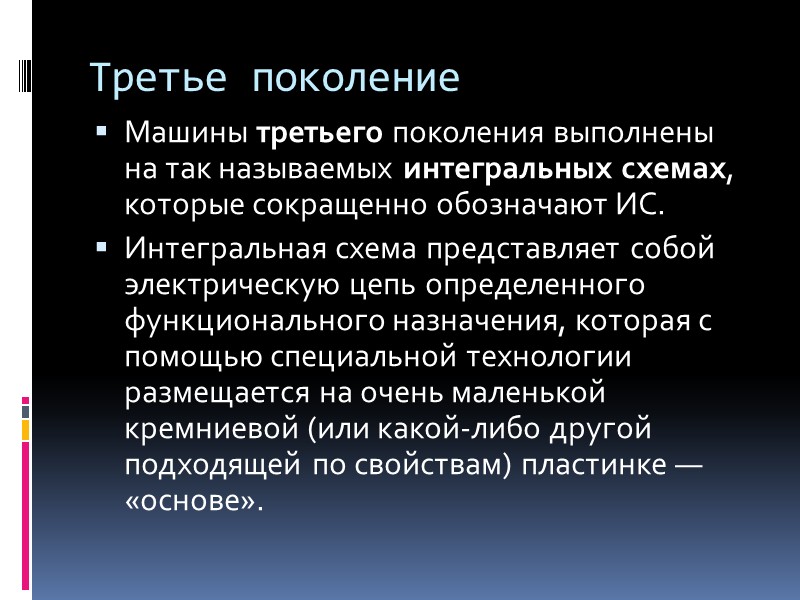 Третье поколение

▪ Машины третьего поколения выполнены на так называемых интегральных схемах, которые сокращенно обозначают ИС.

▪ Интегральная схема представляет собой электрическую цепь определенного функционального назначения, которая с помощью специальной технологии размещается на очень маленькой кремниевой (или какой-либо другой подходящей по свойствам) пластинке — «основе».